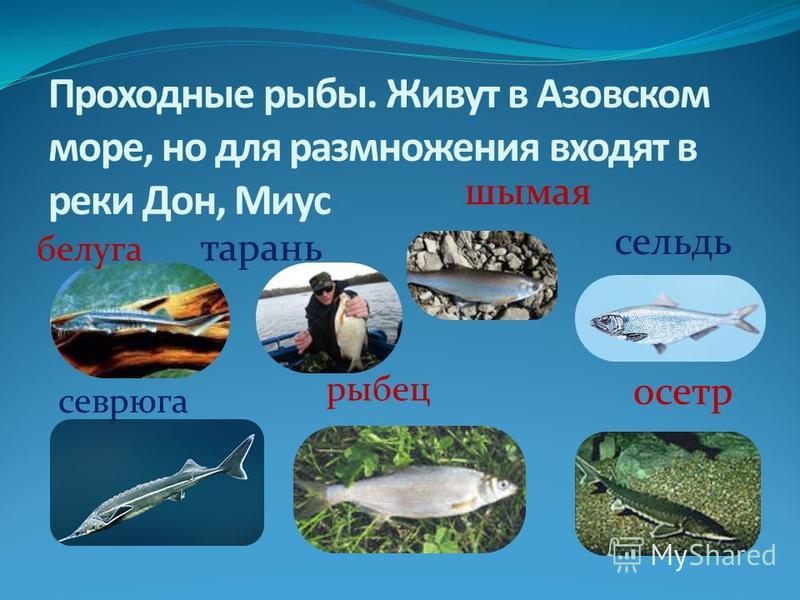 Проходные рыбы. Живут в Азовском море, но для размножения входят в реки Дон, Миус

шымая

белуга

тарань

сельдь

севрюга

рыбец

осетр

MyShared